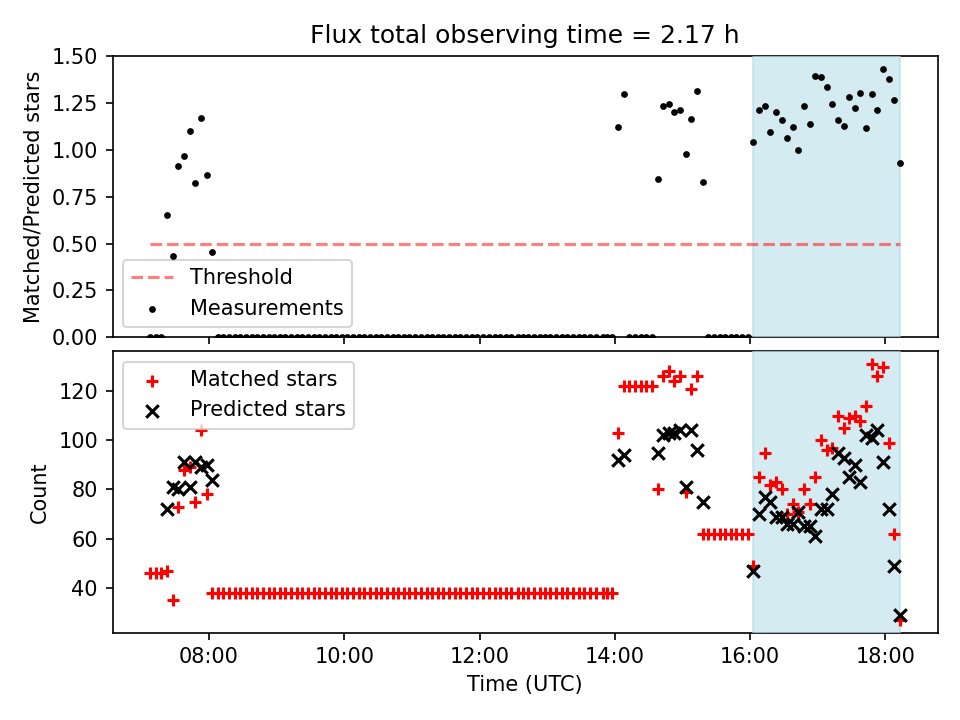 Flux total observing time = 2.17 h

Matched/Predicted stars

1.50
1.25
1.00
0.75
0.50
0.25
0.00

Threshold
Measurements

Count

120
100
80
60
40

Matched stars
Predicted stars

08:00
10:00
12:00
14:00
16:00
18:00

Time (UTC)